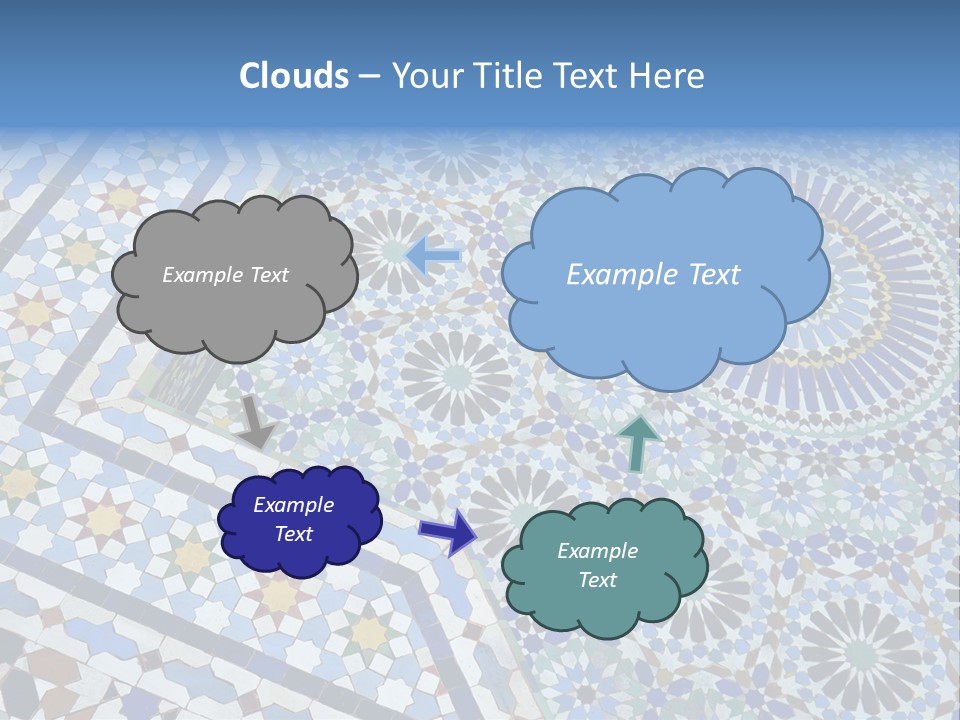 Clouds – Your Title Text Here

Example Text

Example Text

Example Text

Example Text